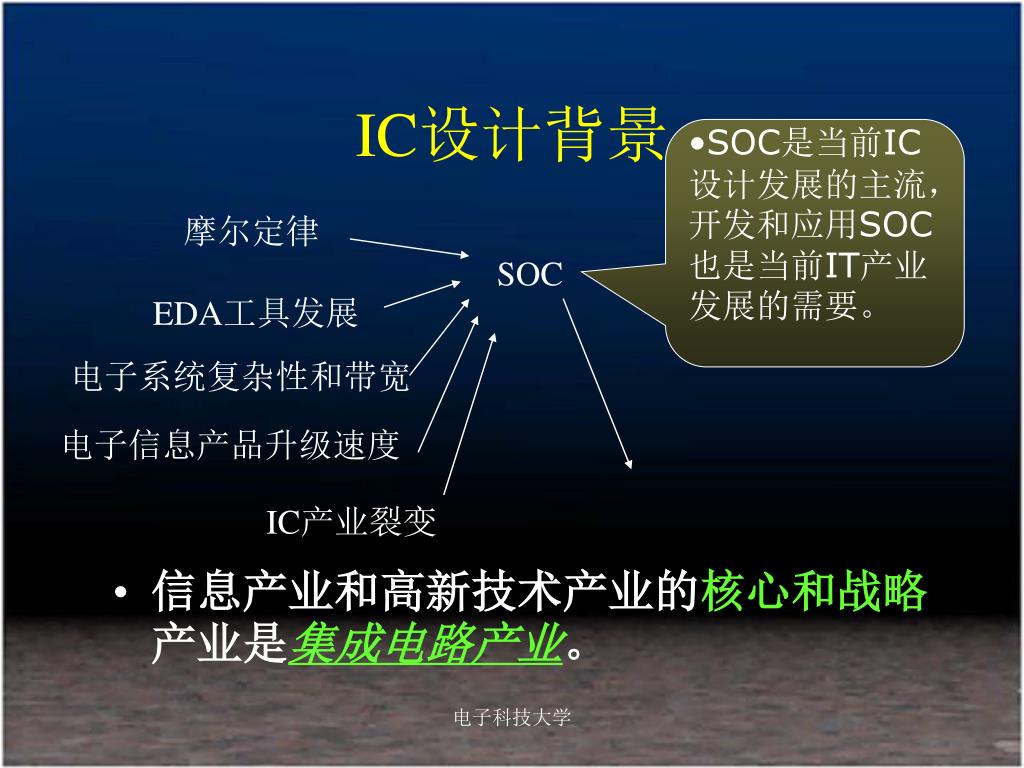 IC设计背景

•SOC是当前IC设计发展的主流，开发和应用SOC也是当前IT产业发展的需要。

摩尔定律

SOC

EDA工具发展

电子系统复杂性和带宽

电子信息产品升级速度

IC产业裂变

• 信息产业和高新技术产业的核心和战略产业是集成电路产业。

电子科技大学